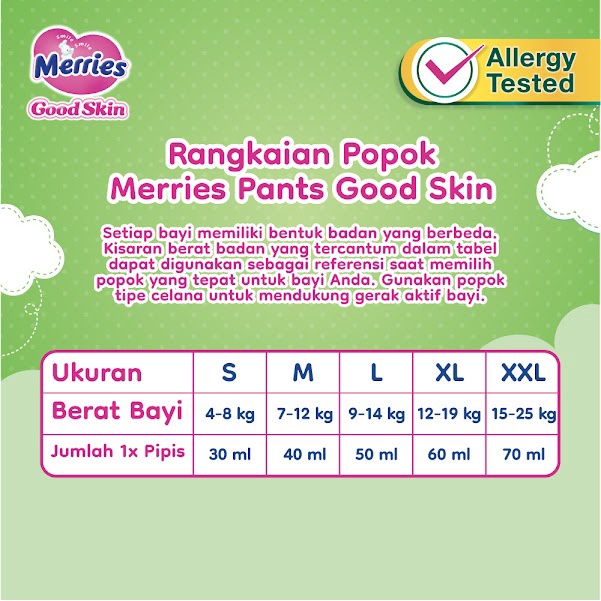 Smile Smile
Merries
Good Skin

Allergy Tested

Rangkaian Popok Merries Pants Good Skin

Setiap bayi memiliki bentuk badan yang berbeda. Kisaran berat badan yang tercantum dalam tabel dapat digunakan sebagai referensi saat memilih popok yang tepat untuk bayi Anda. Gunakan popok tipe celana untuk mendukung gerak aktif bayi.

| Ukuran | S | M | L | XL | XXL |
|---|---|---|---|---|---|
| Berat Bayi | 4-8 kg | 7-12 kg | 9-14 kg | 12-19 kg | 15-25 kg |
| Jumlah 1x Pipis | 30 ml | 40 ml | 50 ml | 60 ml | 70 ml |